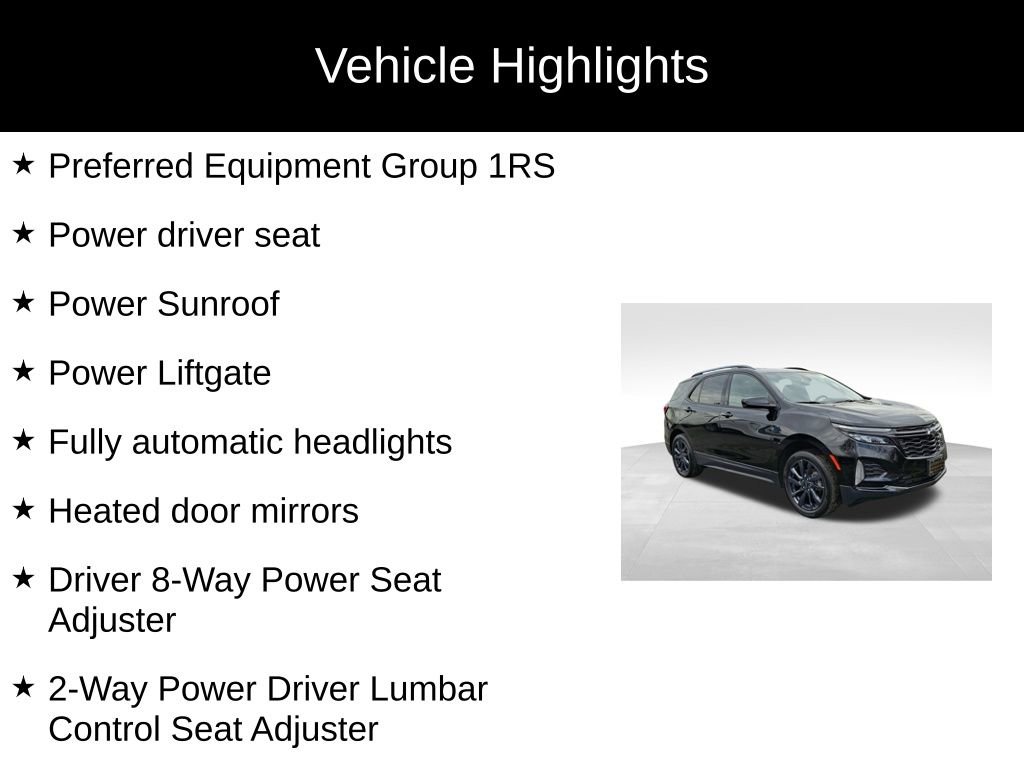 Vehicle Highlights

★ Preferred Equipment Group 1RS

★ Power driver seat

★ Power Sunroof

★ Power Liftgate

★ Fully automatic headlights

★ Heated door mirrors

★ Driver 8-Way Power Seat Adjuster

★ 2-Way Power Driver Lumbar Control Seat Adjuster